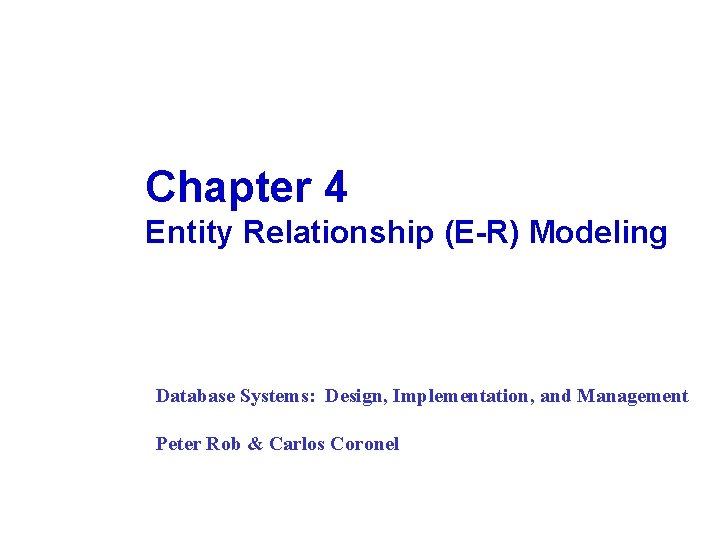 Chapter 4
Entity Relationship (E-R) Modeling

Database Systems: Design, Implementation, and Management

Peter Rob & Carlos Coronel